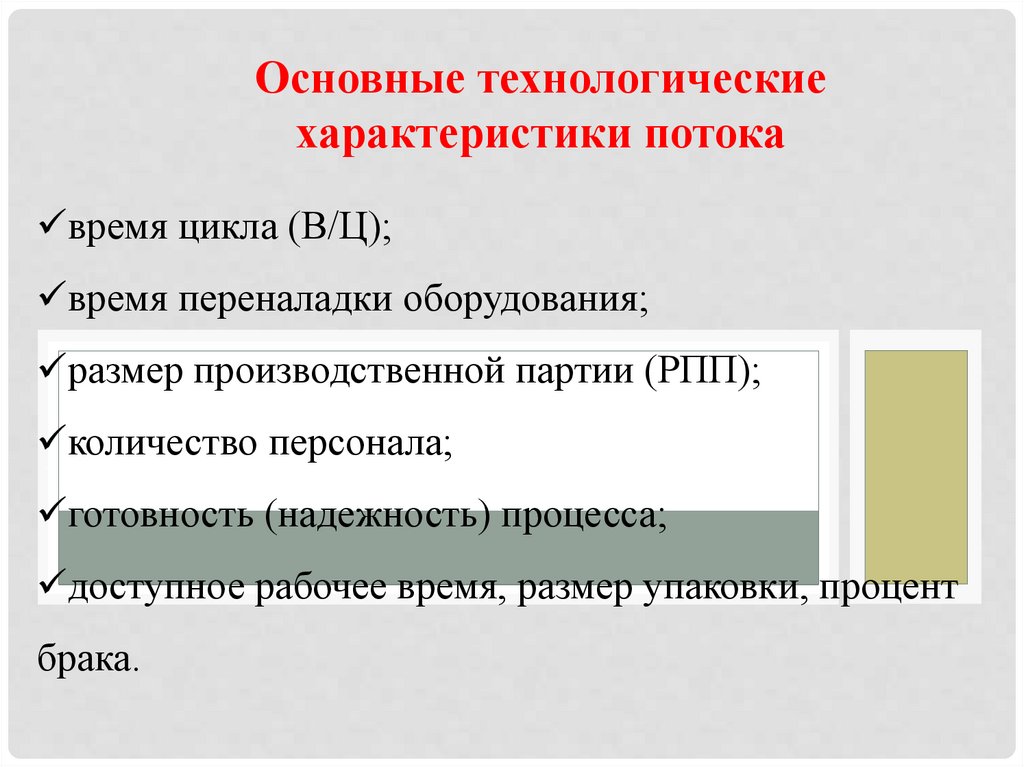 Основные технологические характеристики потока

✓время цикла (В/Ц);

✓время переналадки оборудования;

✓размер производственной партии (РПП);

✓количество персонала;

✓готовность (надежность) процесса;

✓доступное рабочее время, размер упаковки, процент брака.